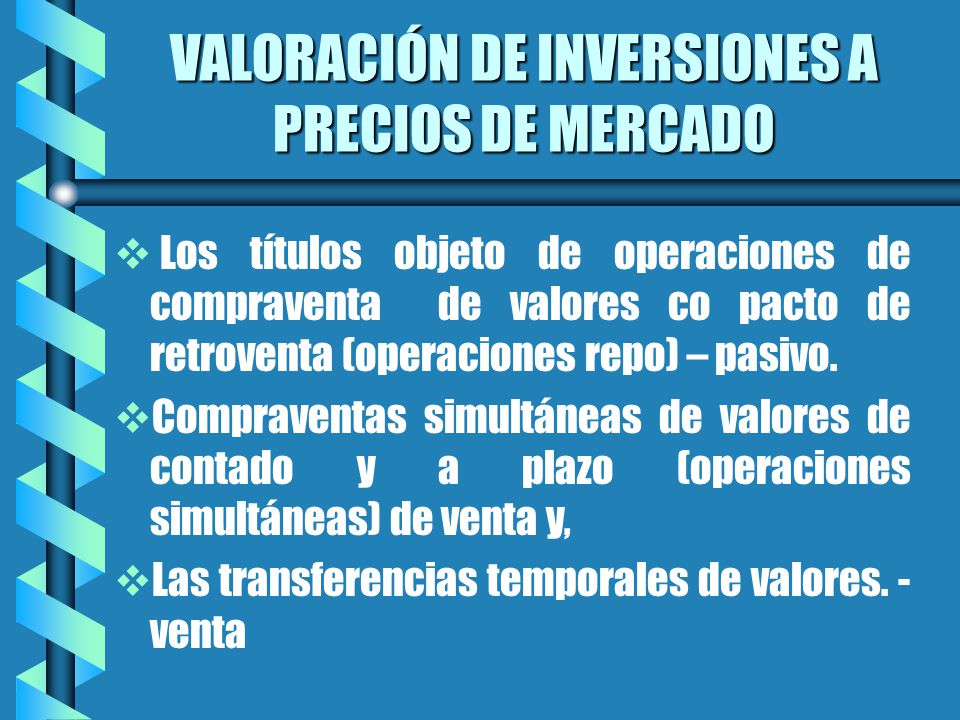 VALORACIÓN DE INVERSIONES A PRECIOS DE MERCADO

❖ Los títulos objeto de operaciones de compraventa de valores co pacto de retroventa (operaciones repo) – pasivo.

❖ Compraventas simultáneas de valores de contado y a plazo (operaciones simultáneas) de venta y,

❖ Las transferencias temporales de valores. - venta